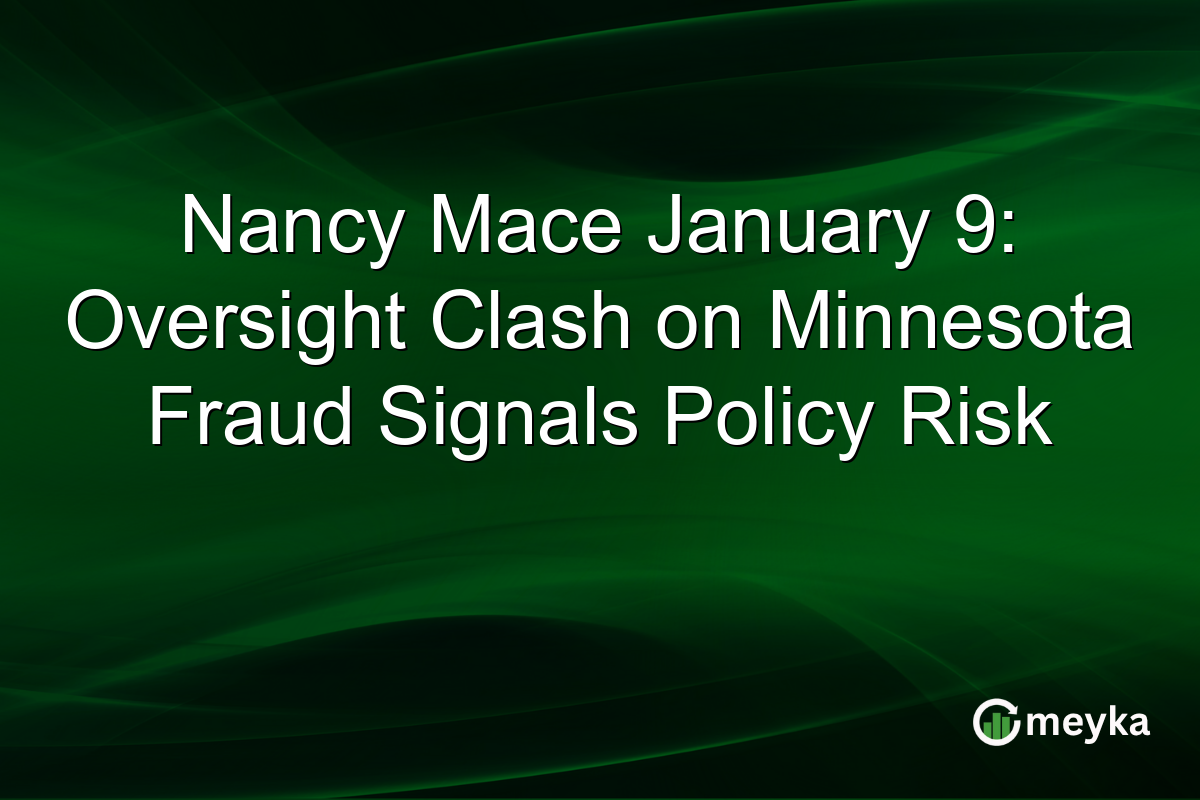 Nancy Mace January 9: Oversight Clash on Minnesota Fraud Signals Policy Risk

meyka